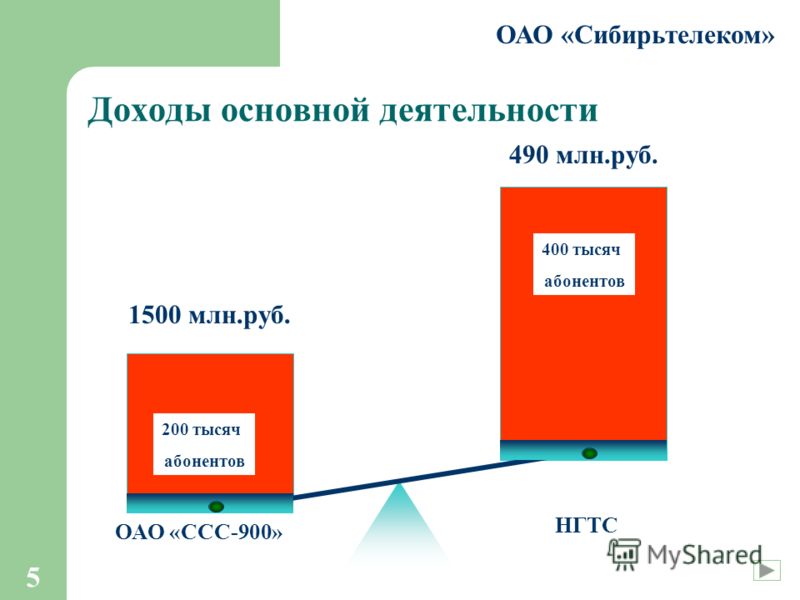 ОАО «Сибирьтелеком»

Доходы основной деятельности

490 млн.руб.

400 тысяч абонентов

1500 млн.руб.

200 тысяч абонентов

ОАО «ССС-900»

НГТС

MyShared

5